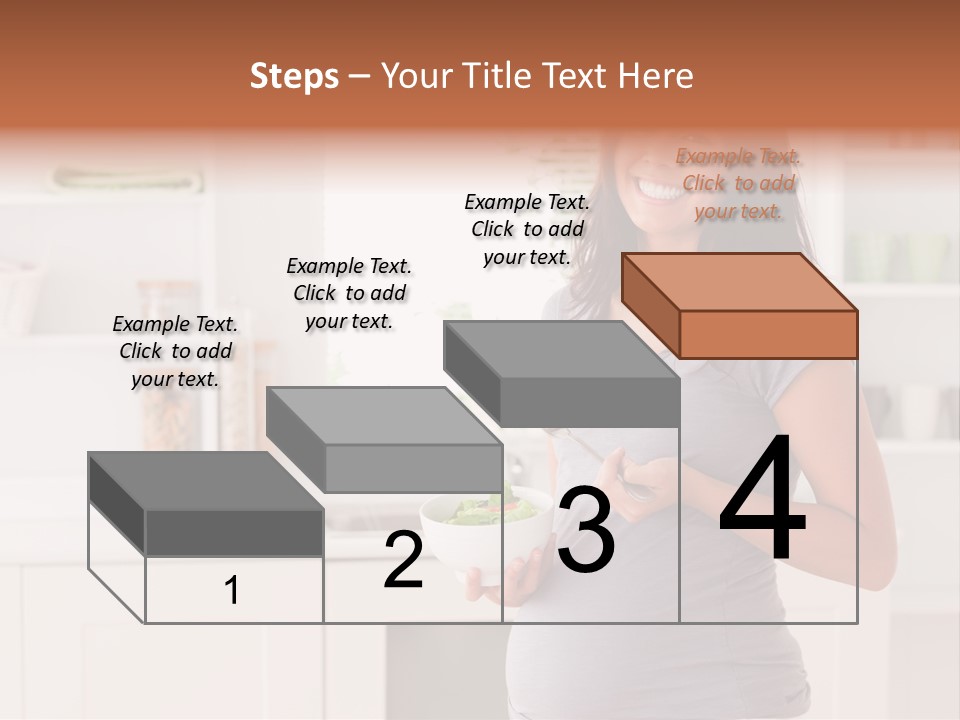 Steps – Your Title Text Here

Example Text. Click to add your text.

Example Text. Click to add your text.

Example Text. Click to add your text.

Example Text. Click to add your text.

1

2

3

4